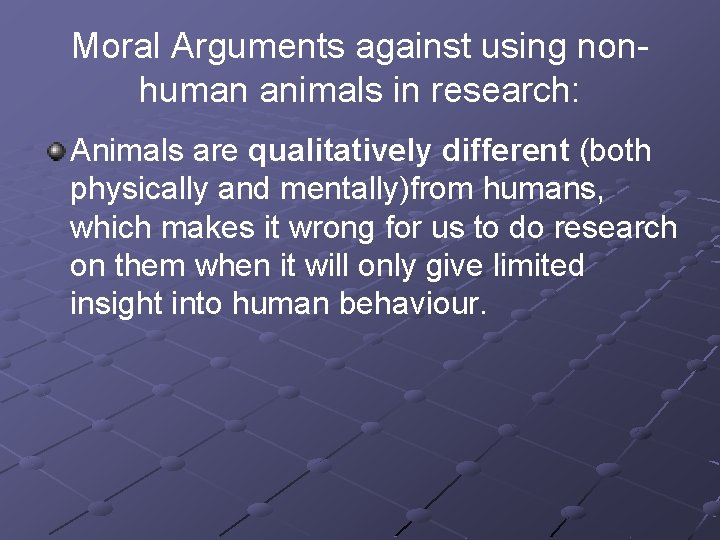 Moral Arguments against using non-human animals in research:

Animals are qualitatively different (both physically and mentally)from humans, which makes it wrong for us to do research on them when it will only give limited insight into human behaviour.